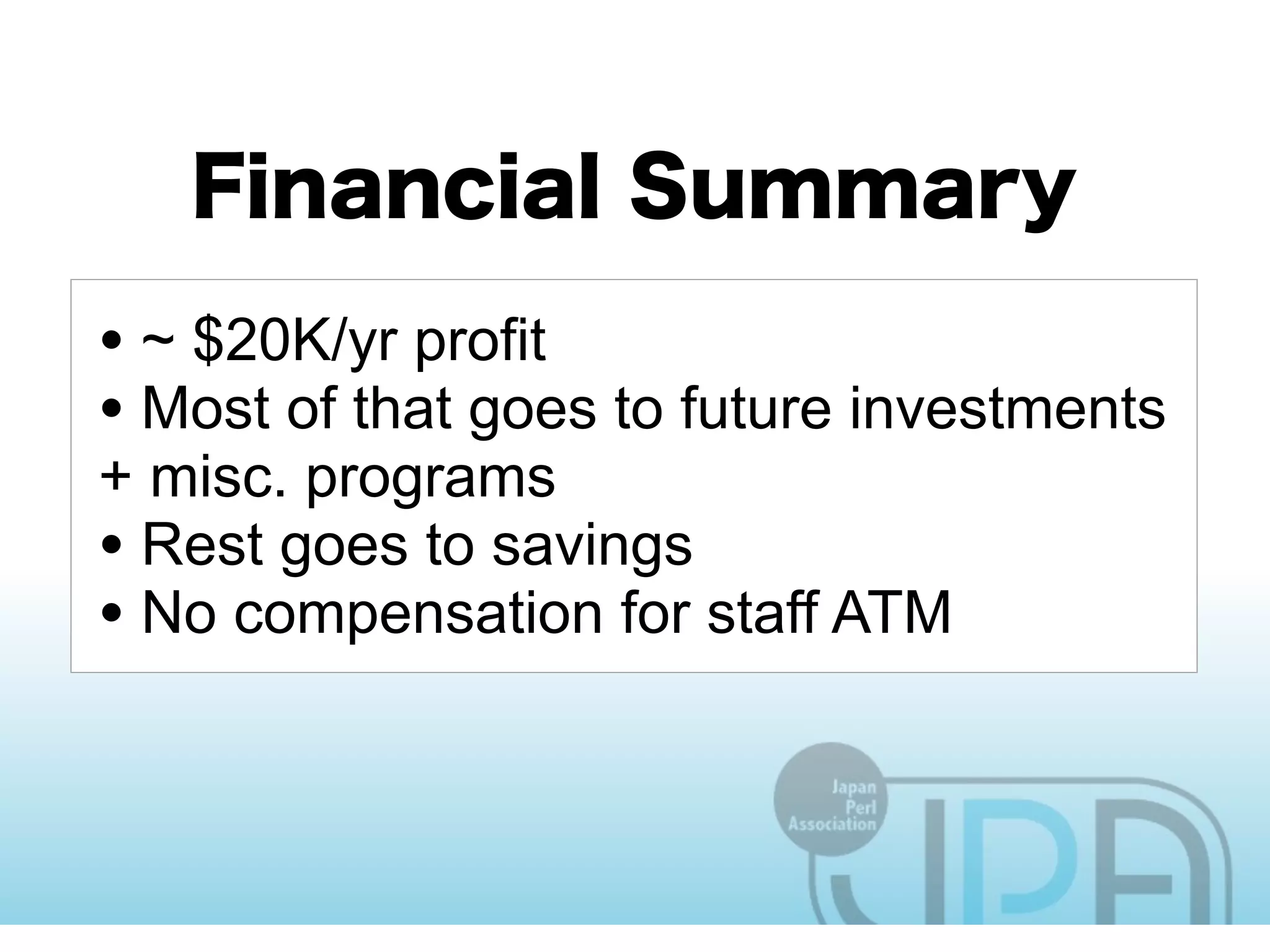 Financial Summary

• ~ \$20K/yr profit
• Most of that goes to future investments + misc. programs
• Rest goes to savings
• No compensation for staff ATM

Japan Perl Association

JPA